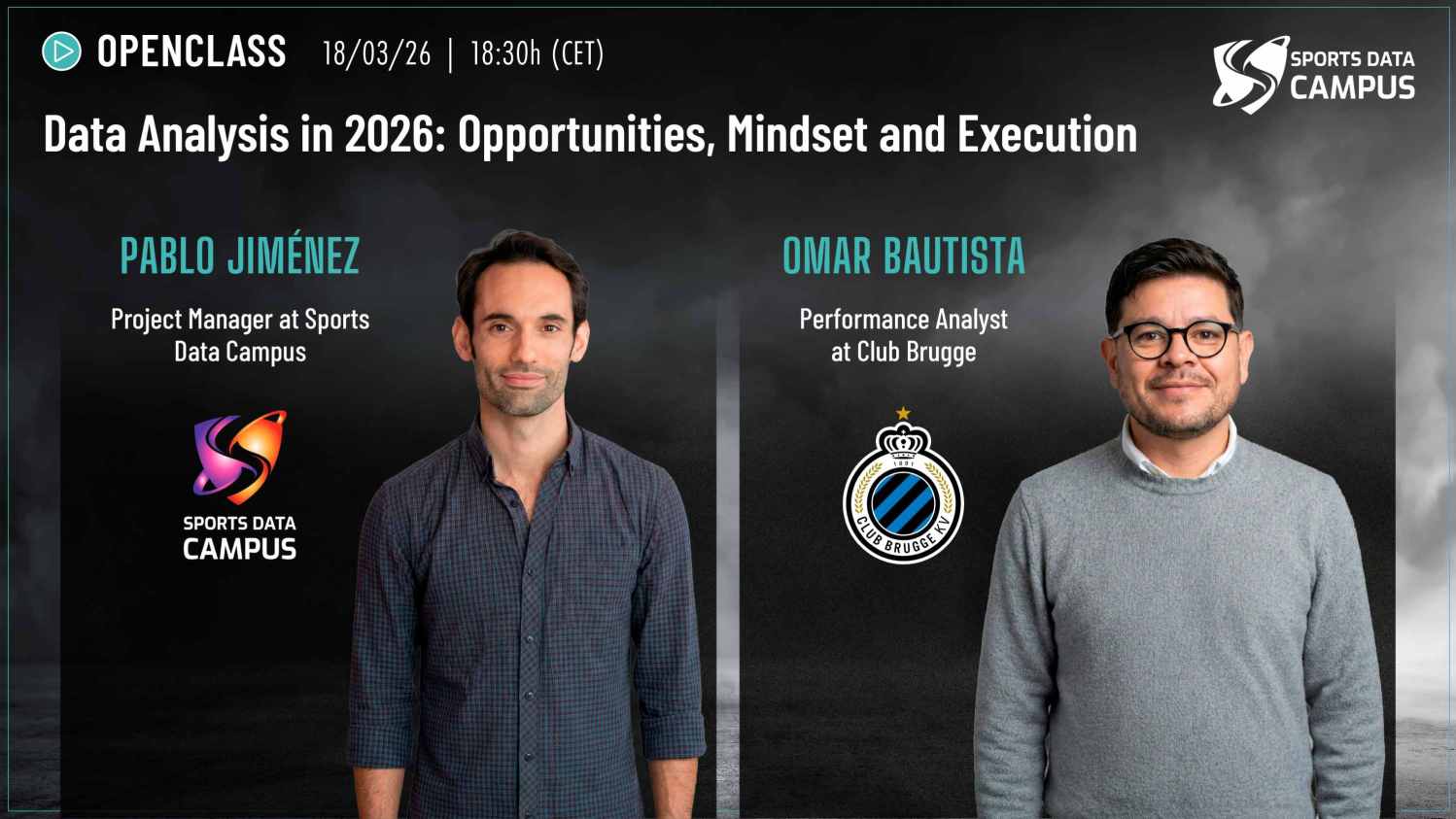 OPENCLASS 18/03/26 | 18:30h (CET)

SPORTS DATA CAMPUS

Data Analysis in 2026: Opportunities, Mindset and Execution

PABLO JIMÉNEZ

Project Manager at Sports Data Campus

SPORTS DATA CAMPUS

OMAR BAUTISTA

Performance Analyst at Club Brugge

1891

CLUB BRUGGE KV